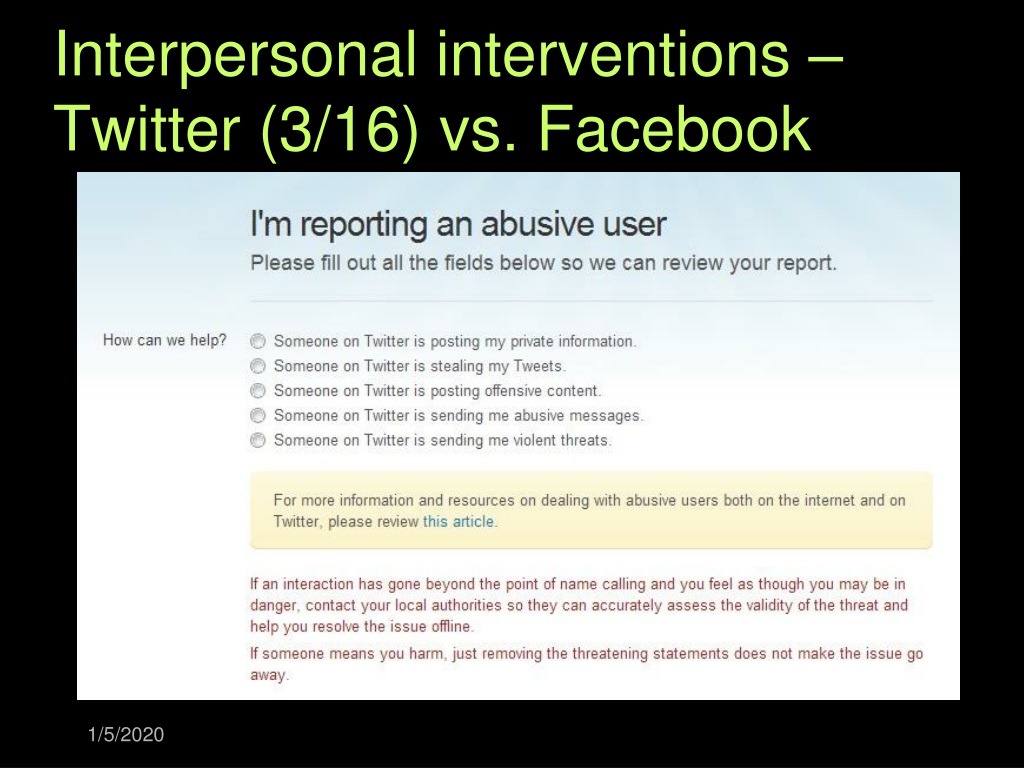 Interpersonal interventions – Twitter (3/16) vs. Facebook

I'm reporting an abusive user

Please fill out all the fields below so we can review your report.

How can we help?

Someone on Twitter is posting my private information.

Someone on Twitter is stealing my Tweets.

Someone on Twitter is posting offensive content.

Someone on Twitter is sending me abusive messages.

Someone on Twitter is sending me violent threats.

For more information and resources on dealing with abusive users both on the internet and on Twitter, please review this article.

If an interaction has gone beyond the point of name calling and you feel as though you may be in danger, contact your local authorities so they can accurately assess the validity of the threat and help you resolve the issue offline.

If someone means you harm, just removing the threatening statements does not make the issue go away.

1/5/2020